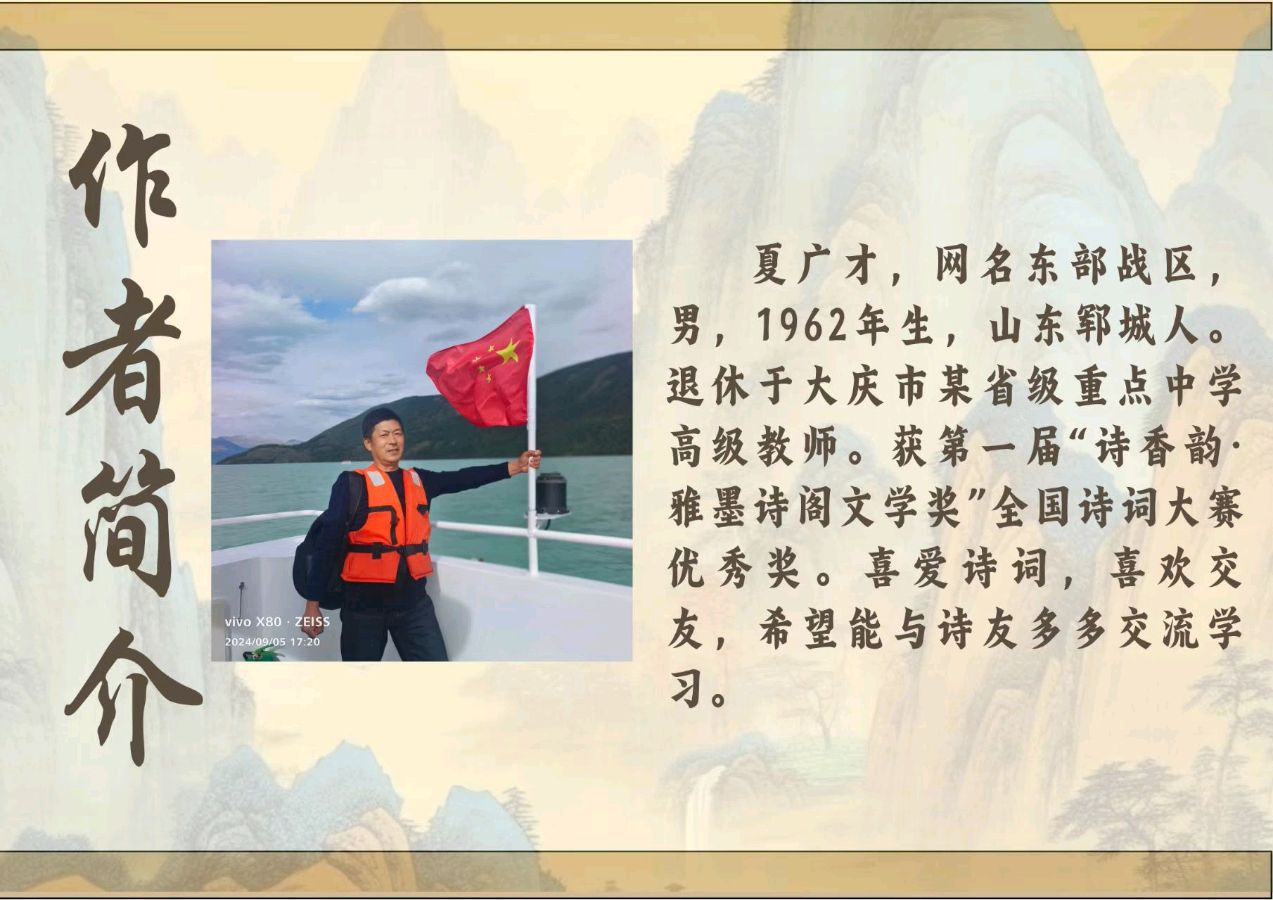 作者简介

vivo X80 · ZEISS
2024/09/05 17:20

夏广才，网名东部战区，男，1962年生，山东郓城人。退休于大庆市某省级重点中学高级教师。获第一届“诗香韵·雅墨诗阁文学奖”全国诗词大赛优秀奖。喜爱诗词，喜欢交友，希望能与诗友多多交流学习。